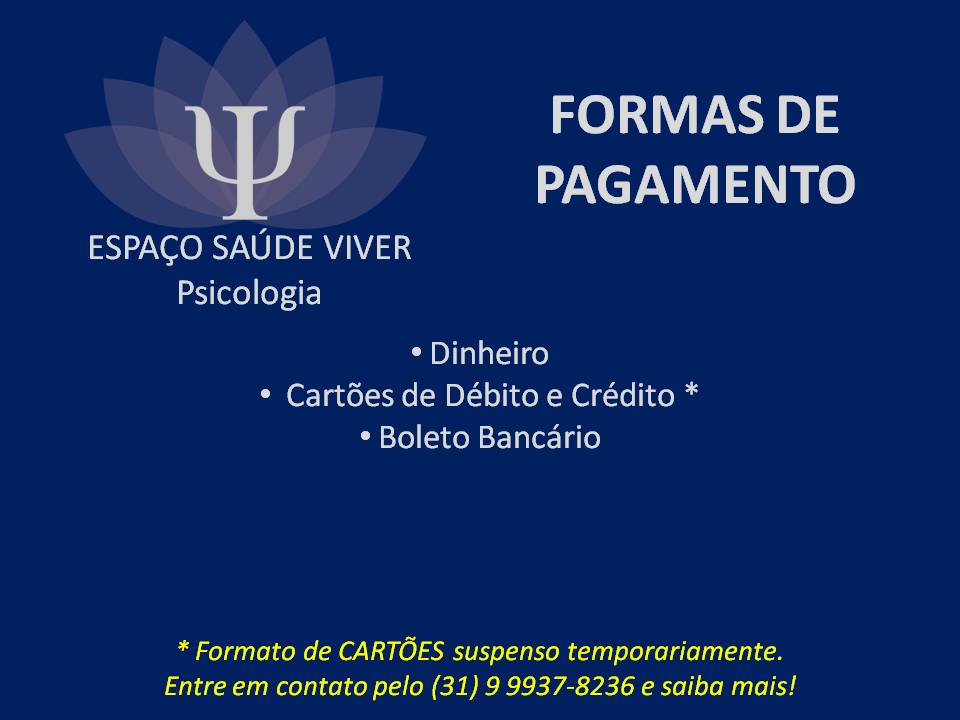 Ψ

ESPAÇO SAÚDE VIVER
Psicologia

FORMAS DE PAGAMENTO

• Dinheiro
• Cartões de Débito e Crédito *
• Boleto Bancário

* Formato de CARTÕES suspenso temporariamente.
Entre em contato pelo (31) 9 9937-8236 e saiba mais!